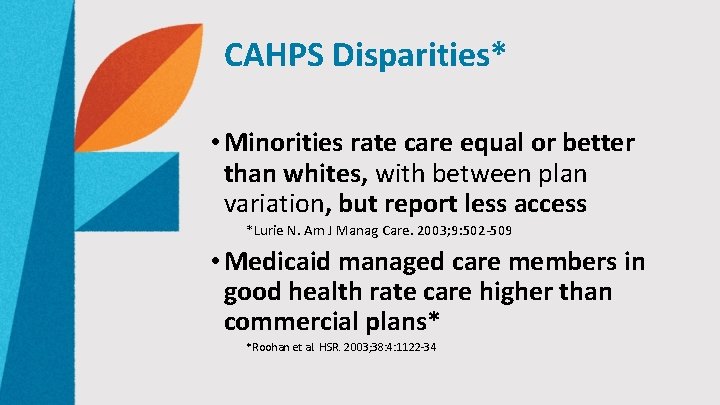 CAHPS Disparities*

• Minorities rate care equal or better than whites, with between plan variation, but report less access

*Lurie N. Am J Manag Care. 2003;9:502-509

• Medicaid managed care members in good health rate care higher than commercial plans*

*Roohan et al HSR. 2003;38:4:1122-34